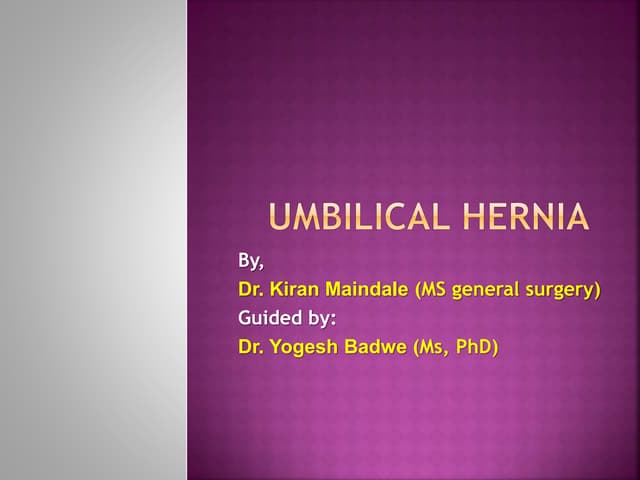 UMBILICAL HERNIA

By,
Dr. Kiran Maindale (MS general surgery)
Guided by:
Dr. Yogesh Badwe (Ms, PhD)